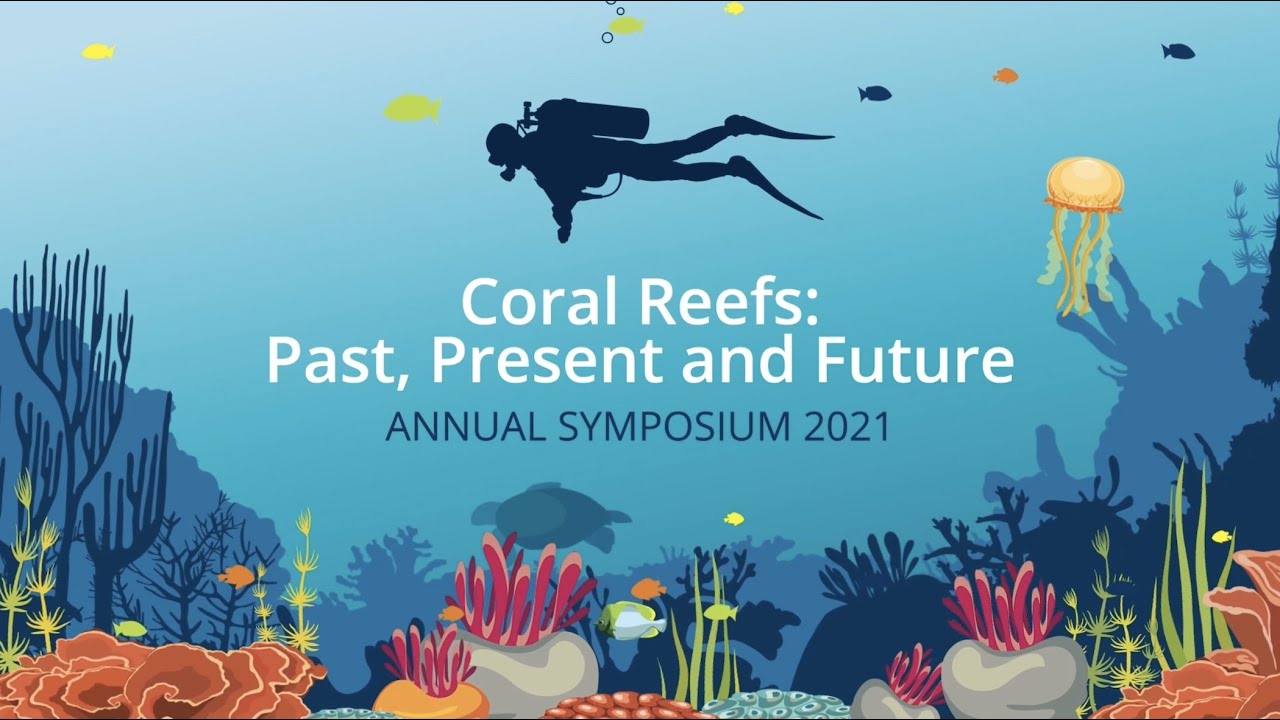 Coral Reefs:
Past, Present and Future
ANNUAL SYMPOSIUM 2021